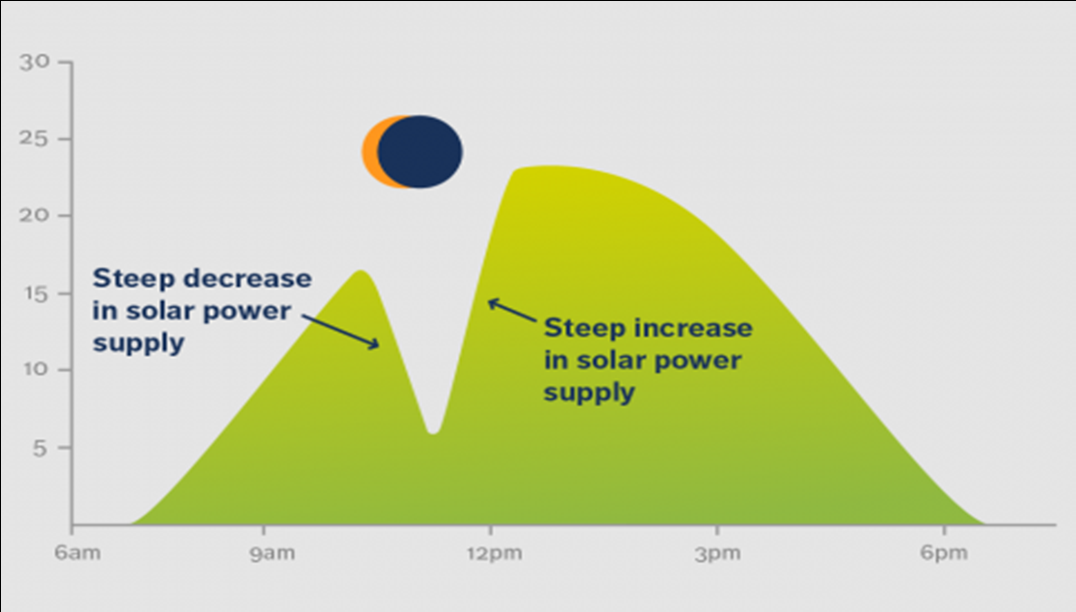 30
25
20
15
10
5

Steep decrease in solar power supply

Steep increase in solar power supply

6am
9am
12pm
3pm
6pm